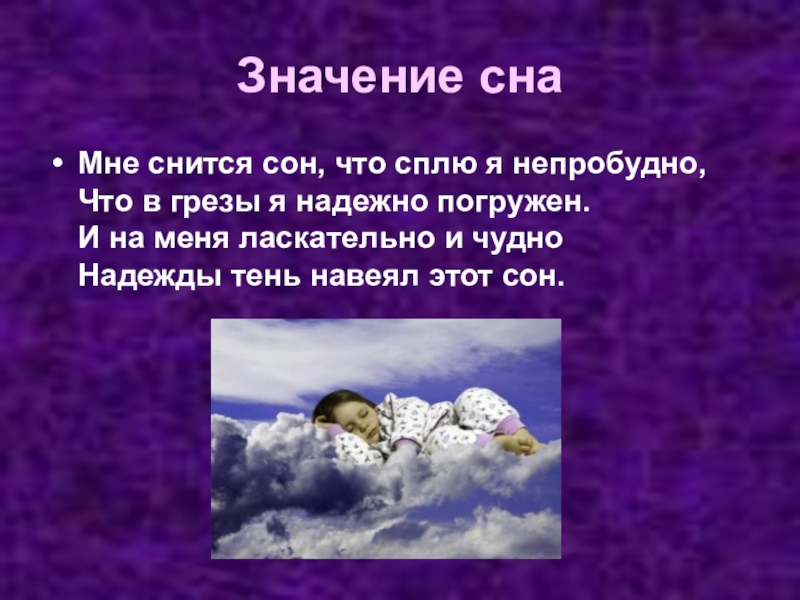 Значение сна

• Мне снится сон, что сплю я непробудно,
Что в грезы я надежно погружен.
И на меня ласкательно и чудно
Надежды тень навеял этот сон.